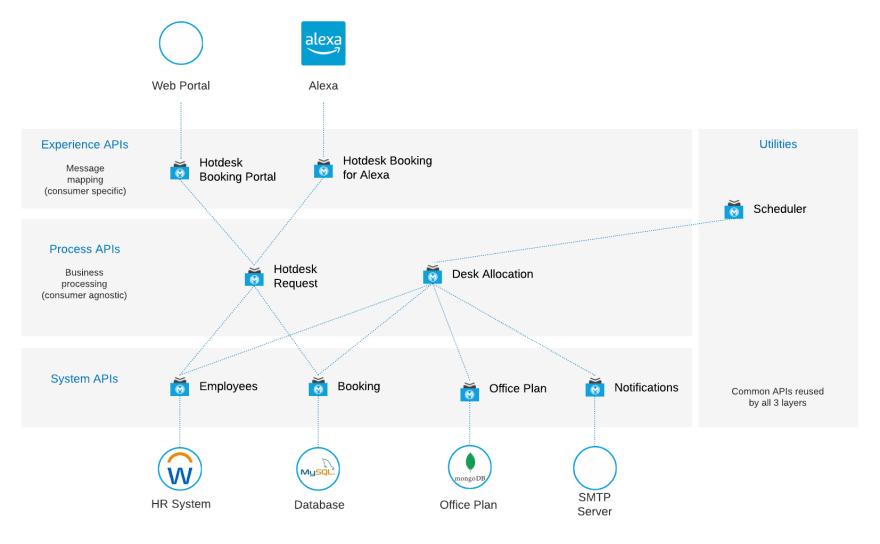 Web Portal

alexa

Alexa

Experience APIs

Message mapping (consumer specific)

Hotdesk Booking Portal

Hotdesk Booking for Alexa

Utilities

Scheduler

Process APIs

Business processing (consumer agnostic)

Hotdesk Request

Desk Allocation

System APIs

Employees

Booking

Office Plan

Notifications

Common APIs reused by all 3 layers

W

HR System

MySQL

Database

mongoDB

Office Plan

SMTP Server